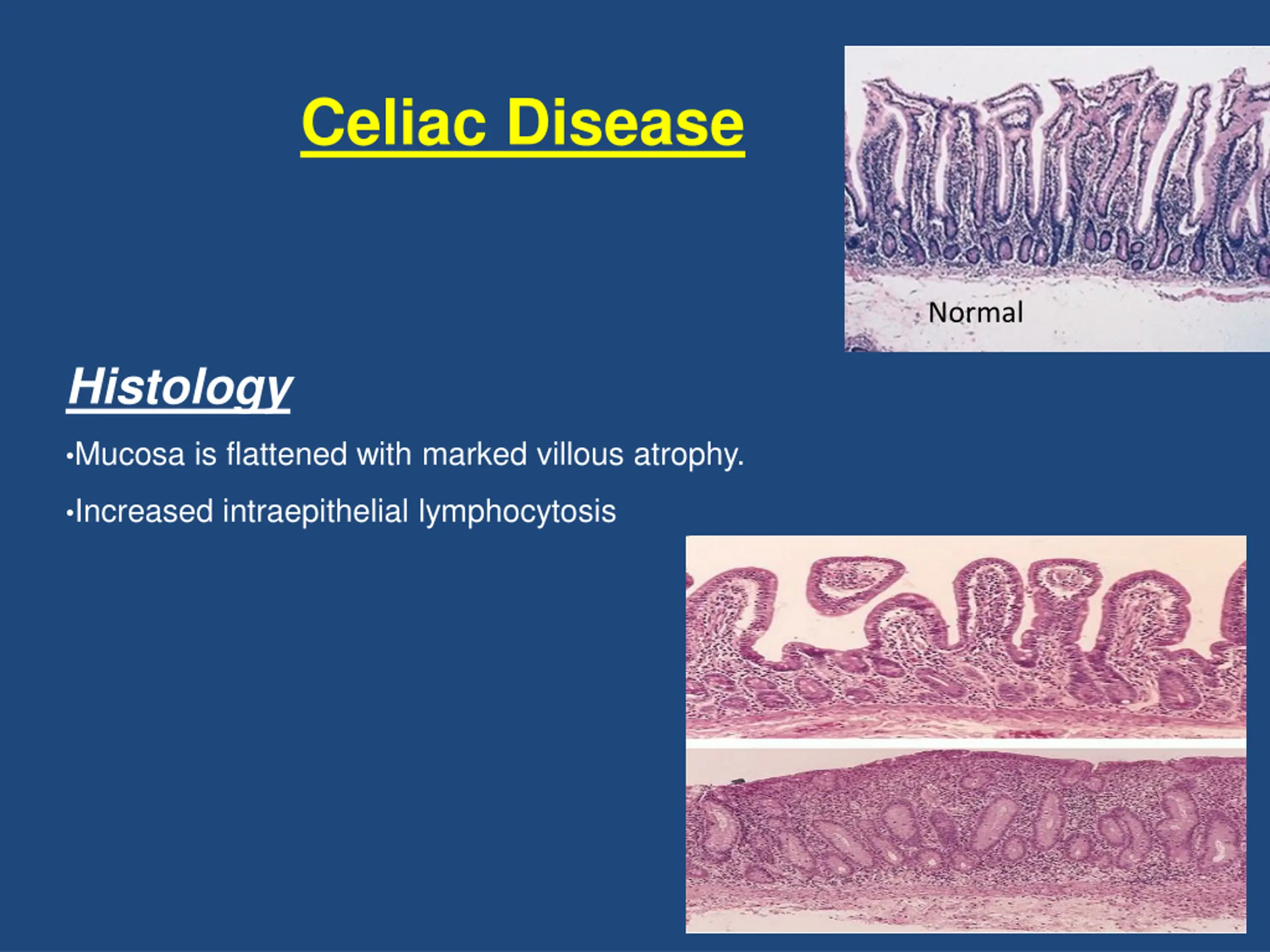 Celiac Disease

Normal

Histology

•Mucosa is flattened with marked villous atrophy.

•Increased intraepithelial lymphocytosis